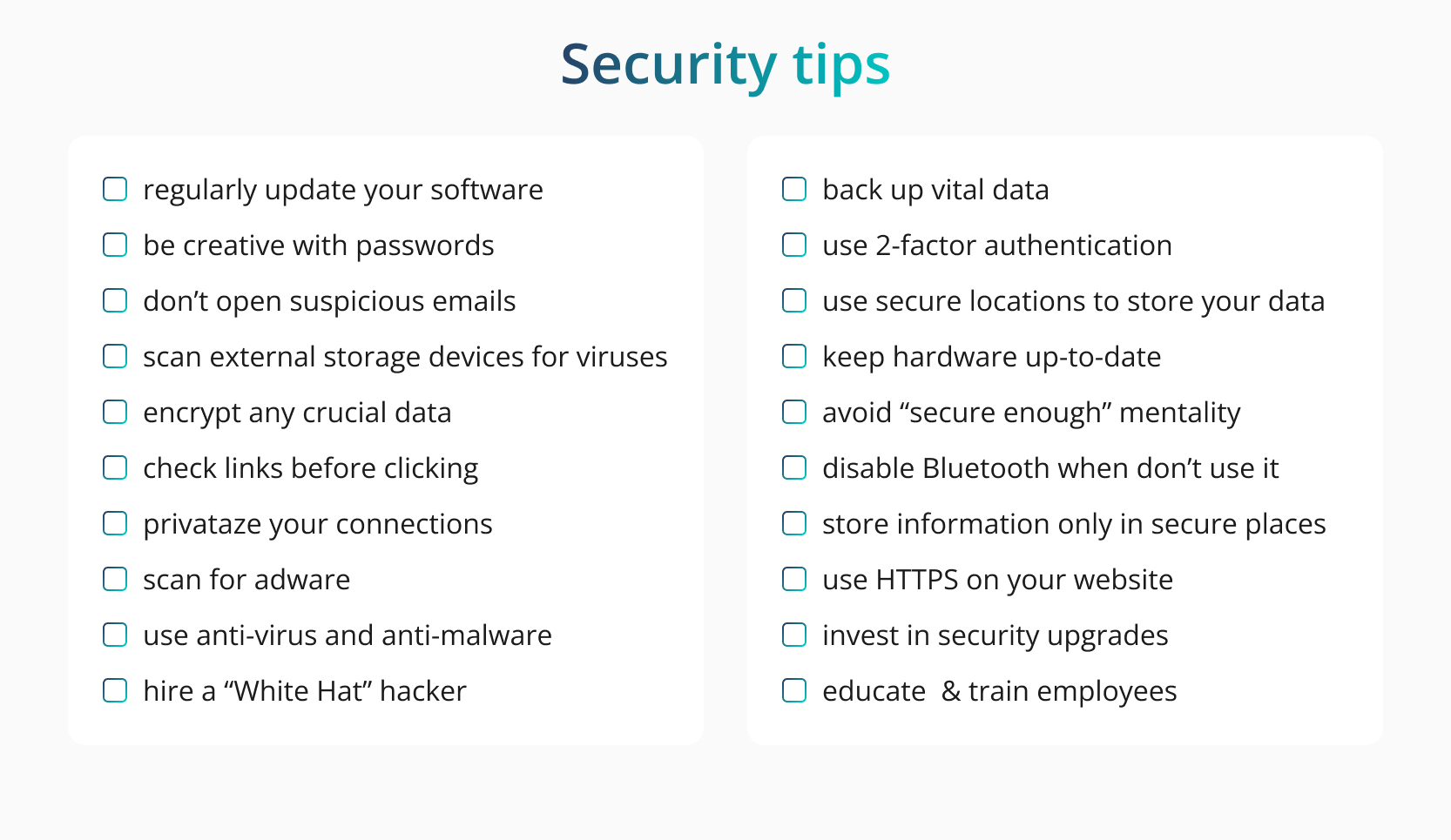 Security tips

regularly update your software

be creative with passwords

don’t open suspicious emails

scan external storage devices for viruses

encrypt any crucial data

check links before clicking

privataze your connections

scan for adware

use anti-virus and anti-malware

hire a “White Hat” hacker

back up vital data

use 2-factor authentication

use secure locations to store your data

keep hardware up-to-date

avoid “secure enough” mentality

disable Bluetooth when don’t use it

store information only in secure places

use HTTPS on your website

invest in security upgrades

educate & train employees